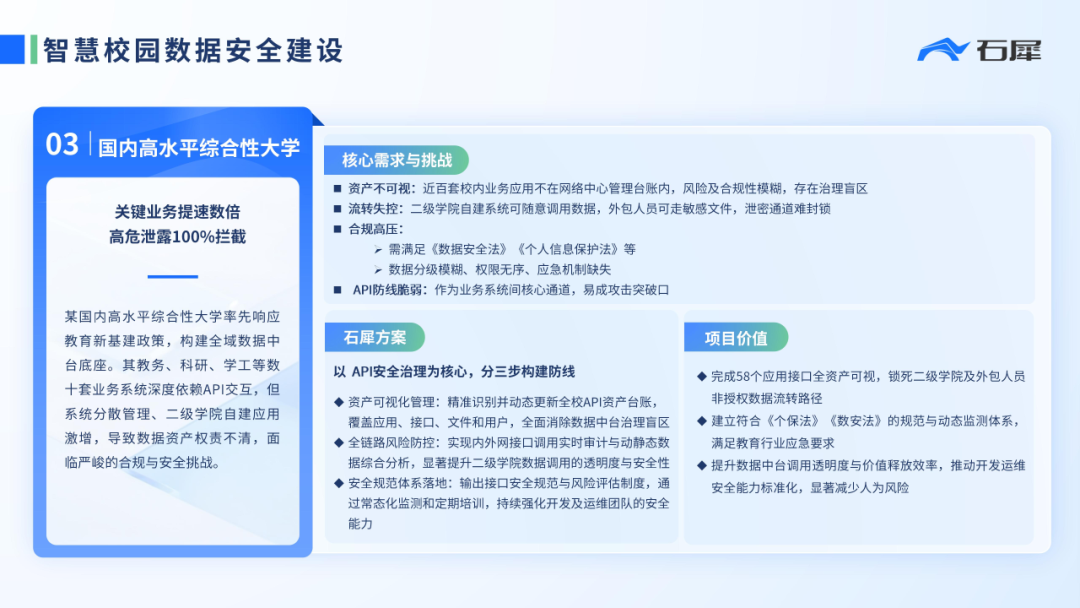 智慧校园数据安全建设

石犀

03 | 国内高水平综合性大学

关键业务提速数倍
高危泄露100%拦截

某国内高水平综合性大学率先响应教育新基建政策，构建全域数据中台底座。其教务、科研、学工等数十套业务系统深度依赖API交互，但系统分散管理、二级学院自建应用激增，导致数据资产权责不清，面临严峻的合规与安全挑战。

核心需求与挑战

■ 资产不可视：近百套校内业务应用不在网络中心管理台账内，风险及合规性模糊，存在治理盲区
■ 流转失控：二级学院自建系统可随意调用数据，外包人员可走敏感文件，泄密通道难封锁
■ 合规高压：
➢ 需满足《数据安全法》《个人信息保护法》等
➢ 数据分级模糊、权限无序、应急机制缺失
■ API防线脆弱：作为业务系统间核心通道，易成攻击突破口

石犀方案

以 API安全治理为核心，分三步构建防线

◆ 资产可视化管理：精准识别并动态更新全校API资产台账，覆盖应用、接口、文件和用户，全面消除数据中台治理盲区
◆ 全链路风险防控：实现内外网接口调用实时审计与动静态数据综合分析，显著提升二级学院数据调用的透明度与安全性
◆ 安全规范体系落地：输出接口安全规范与风险评估制度，通过常态化监测和定期培训，持续强化开发及运维团队的安全能力

项目价值

◆ 完成58个应用接口全资产可视，锁死二级学院及外包人员非授权数据流转路径
◆ 建立符合《个保法》《数安法》的规范与动态监测体系，满足教育行业应急要求
◆ 提升数据中台调用透明度与价值释放效率，推动开发运维安全能力标准化，显著减少人为风险